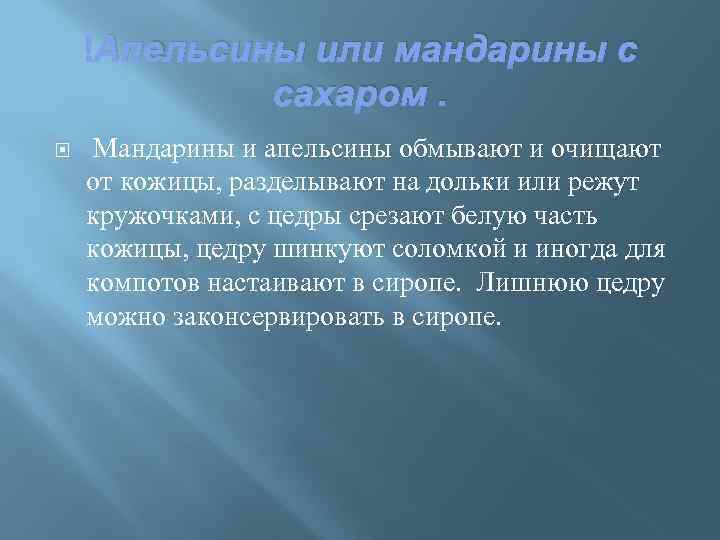 !Апельсины или мандарины с сахаром .

Мандарины и апельсины обмывают и очищают от кожицы, разделывают на дольки или режут кружочками, с цедры срезают белую часть кожицы, цедру шинкуют соломкой и иногда для компотов настаивают в сиропе. Лишнюю цедру можно законсервировать в сиропе.